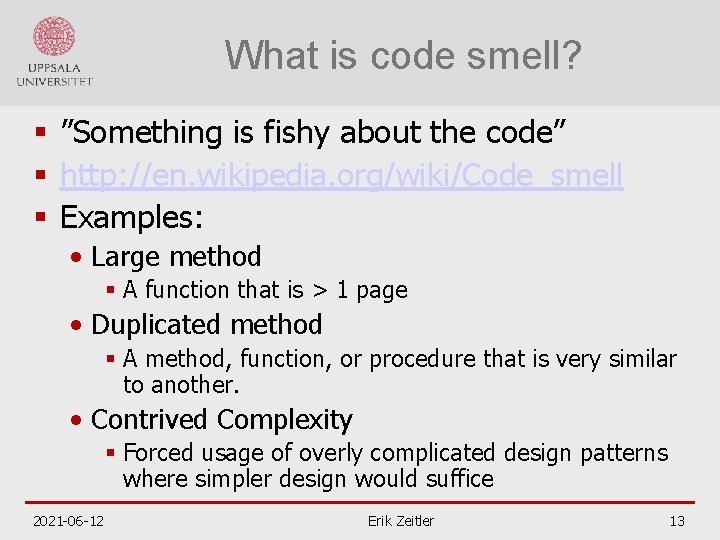 UPPSALA UNIVERSITET

What is code smell?

▪ ”Something is fishy about the code”
▪ http://en.wikipedia.org/wiki/Code_smell
▪ Examples:
• Large method
▪ A function that is > 1 page
• Duplicated method
▪ A method, function, or procedure that is very similar to another.
• Contrived Complexity
▪ Forced usage of overly complicated design patterns where simpler design would suffice

2021-06-12 Erik Zeitler 13